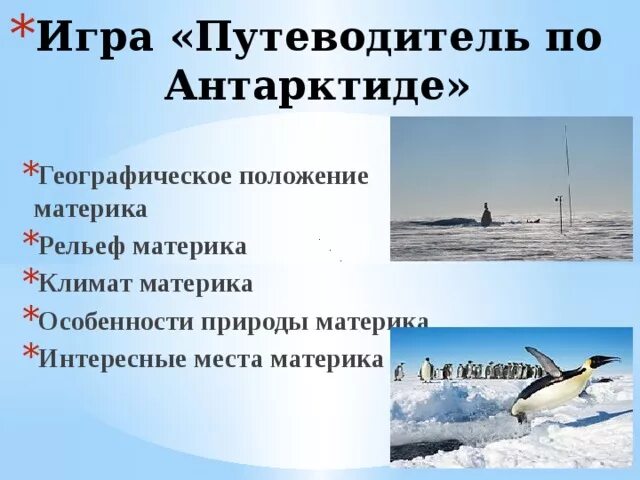 *Игра «Путеводитель по Антарктиде»

*Географическое положение материка
*Рельеф материка
*Климат материка
*Особенности природы материка
*Интересные места материка